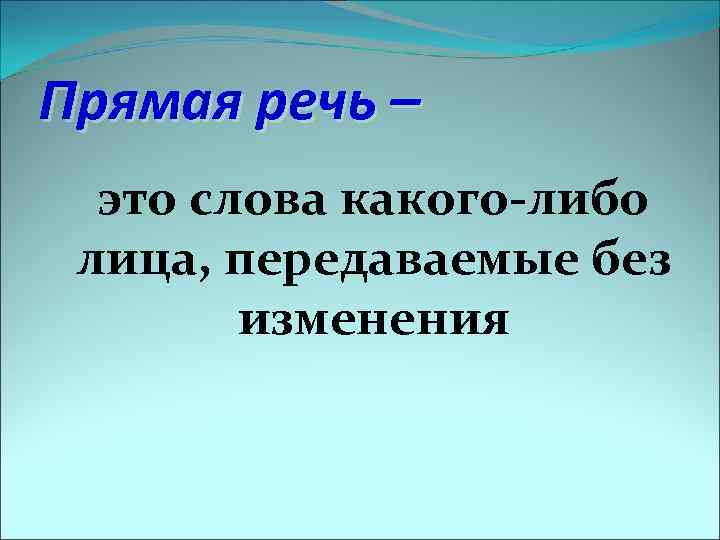 Прямая речь –

это слова какого-либо лица, передаваемые без изменения